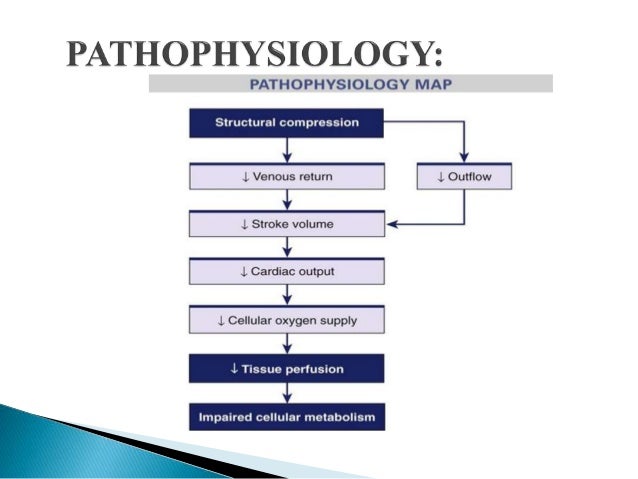 PATHOPHYSIOLOGY:

PATHOPHYSIOLOGY MAP

Structural compression

↓ Venous return

↓ Outflow

↓ Stroke volume

↓ Cardiac output

↓ Cellular oxygen supply

↓ Tissue perfusion

Impaired cellular metabolism